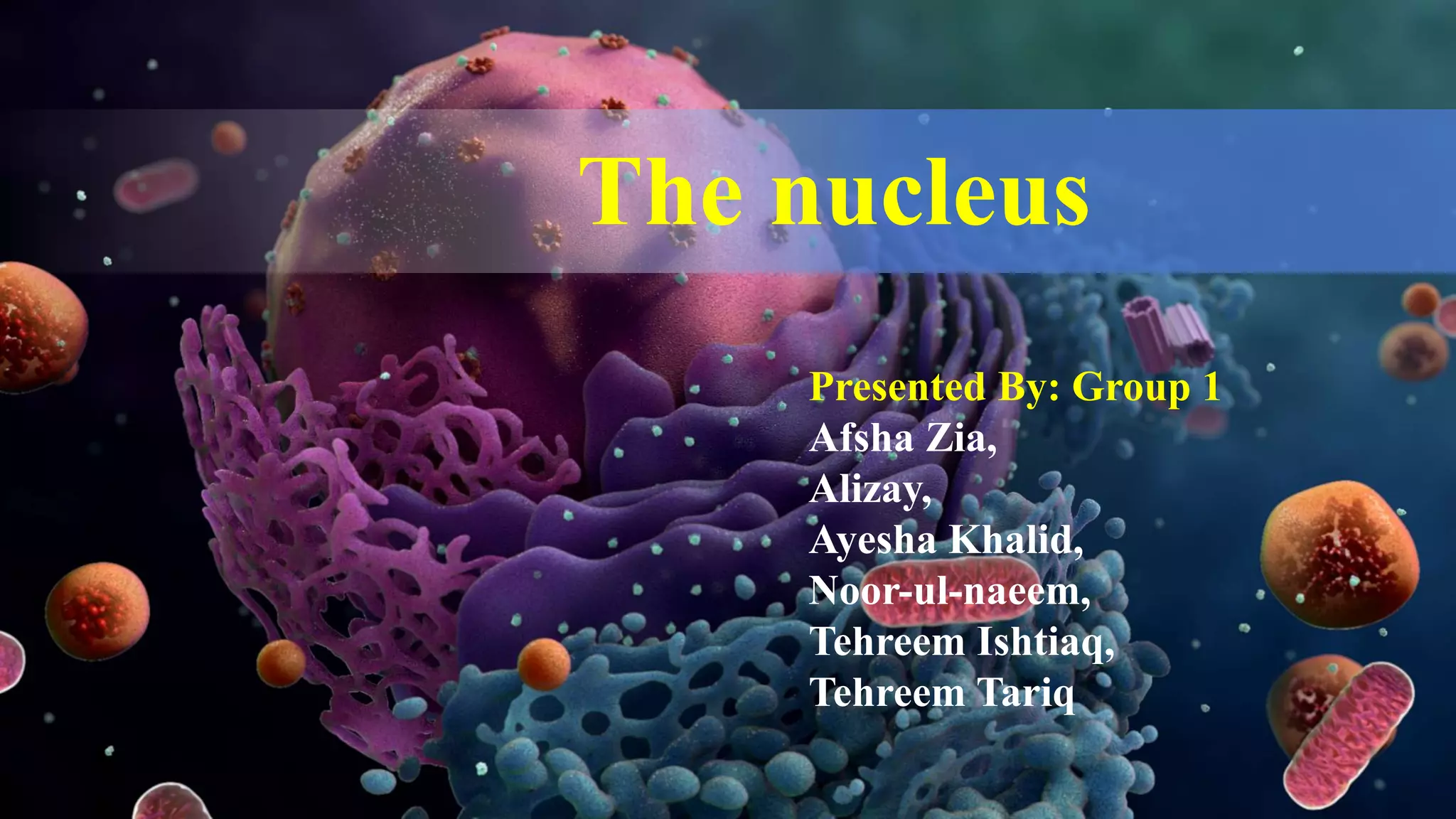 The nucleus

Presented By: Group 1
Afsha Zia,
Alizay,
Ayesha Khalid,
Noor-ul-naeem,
Tehreem Ishtiaq,
Tehreem Tariq